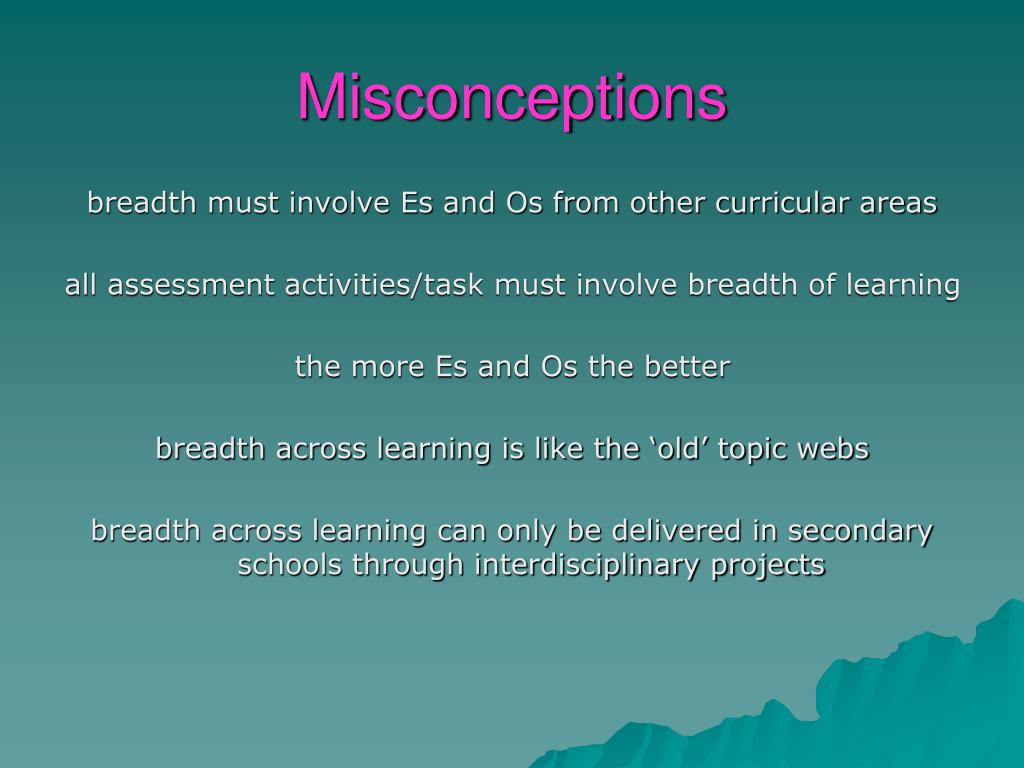 Misconceptions

breadth must involve Es and Os from other curricular areas

all assessment activities/task must involve breadth of learning

the more Es and Os the better

breadth across learning is like the ‘old’ topic webs

breadth across learning can only be delivered in secondary schools through interdisciplinary projects